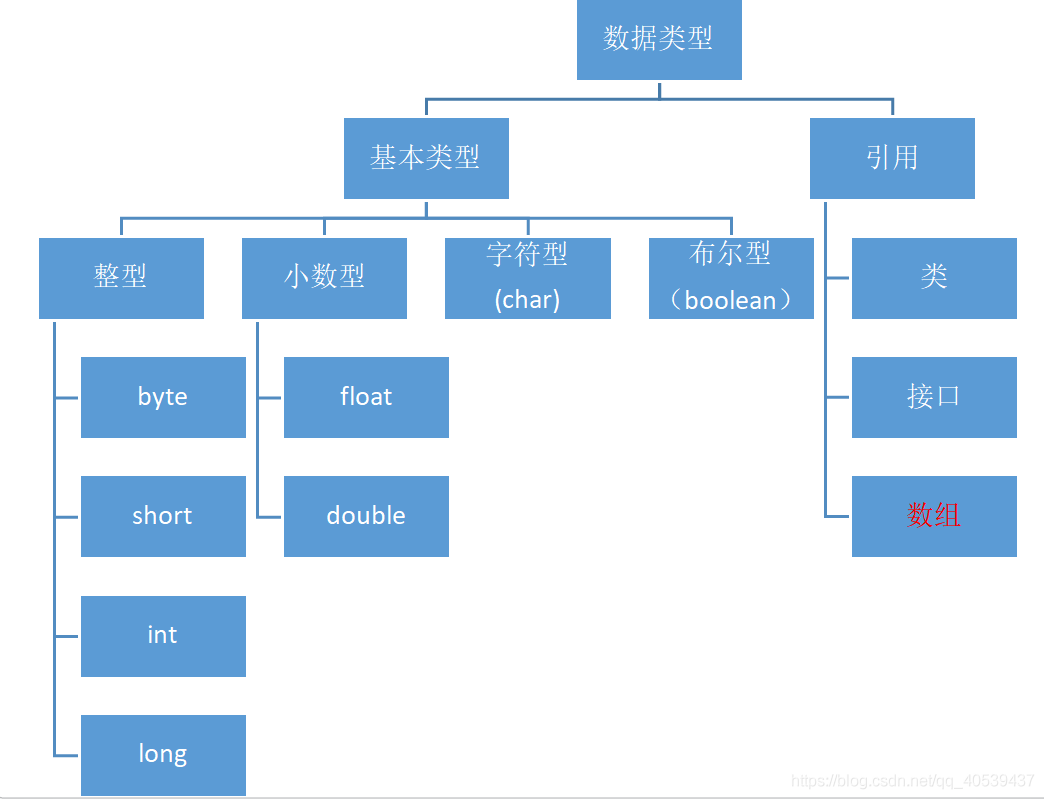 数据类型

基本类型

引用

整型

小数型

字符型 (char)

布尔型 （boolean）

byte

short

int

long

float

double

类

接口

数组

https://blog.csdn.net/qq_40539437